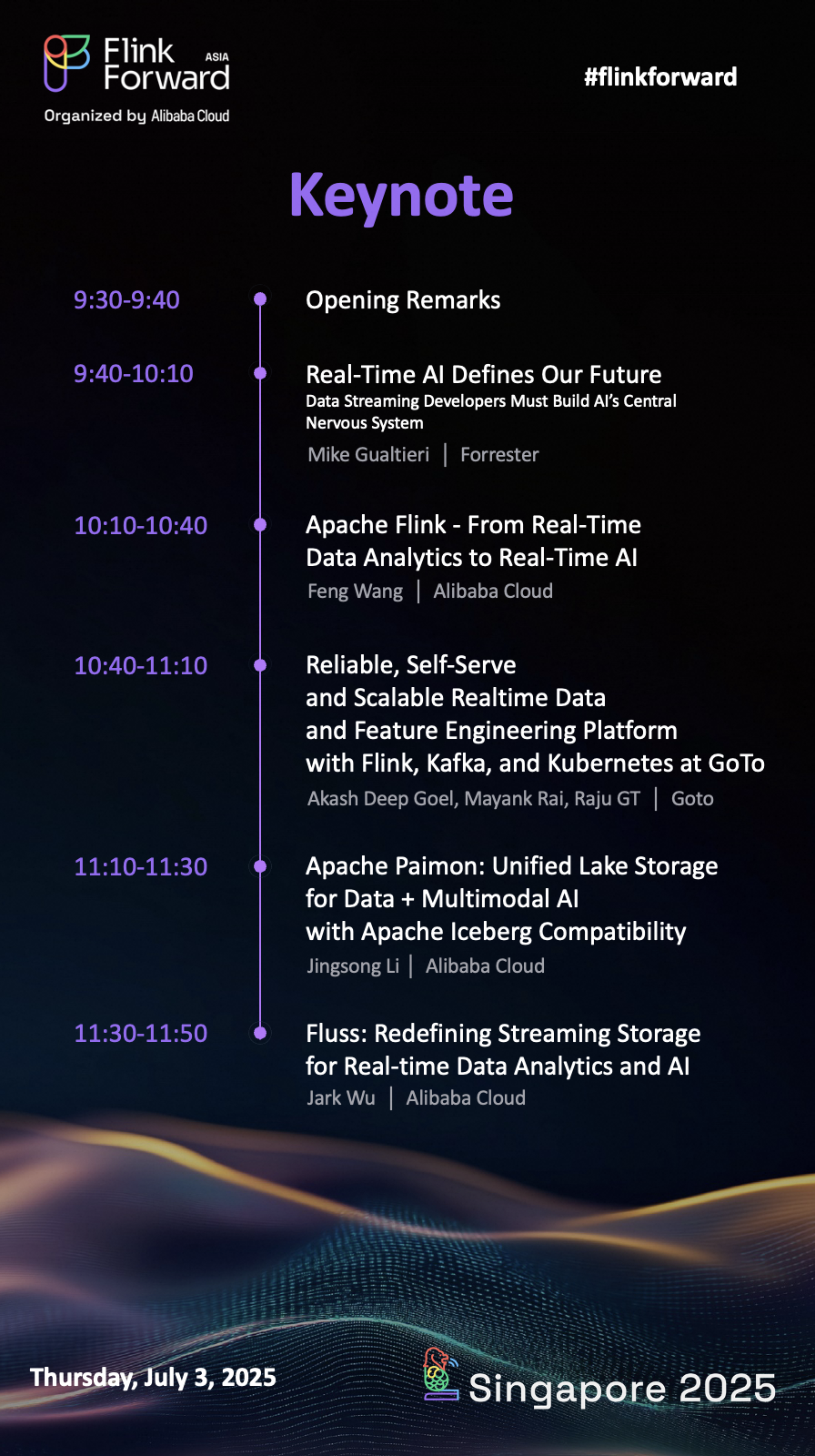 Flink Forward ASIA
Organized by Alibaba Cloud

#flinkforward

Keynote

9:30-9:40 Opening Remarks

9:40-10:10 Real-Time AI Defines Our Future
Data Streaming Developers Must Build AI's Central Nervous System
Mike Gualtieri | Forrester

10:10-10:40 Apache Flink - From Real-Time Data Analytics to Real-Time AI
Feng Wang | Alibaba Cloud

10:40-11:10 Reliable, Self-Serve and Scalable Realtime Data and Feature Engineering Platform with Flink, Kafka, and Kubernetes at GoTo
Akash Deep Goel, Mayank Rai, Raju GT | Goto

11:10-11:30 Apache Paimon: Unified Lake Storage for Data + Multimodal AI with Apache Iceberg Compatibility
Jingsong Li | Alibaba Cloud

11:30-11:50 Fluss: Redefining Streaming Storage for Real-time Data Analytics and AI
Jark Wu | Alibaba Cloud

Thursday, July 3, 2025

Singapore 2025